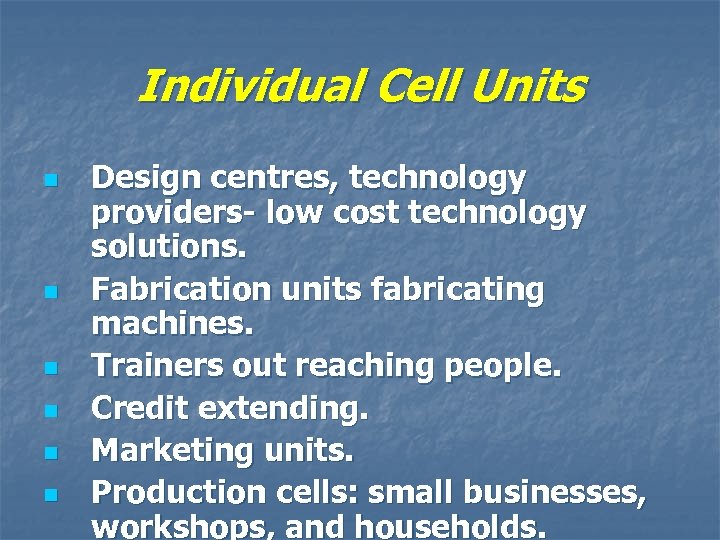 Individual Cell Units

- Design centres, technology providers- low cost technology solutions.
- Fabrication units fabricating machines.
- Trainers out reaching people.
- Credit extending.
- Marketing units.
- Production cells: small businesses, workshops, and households.